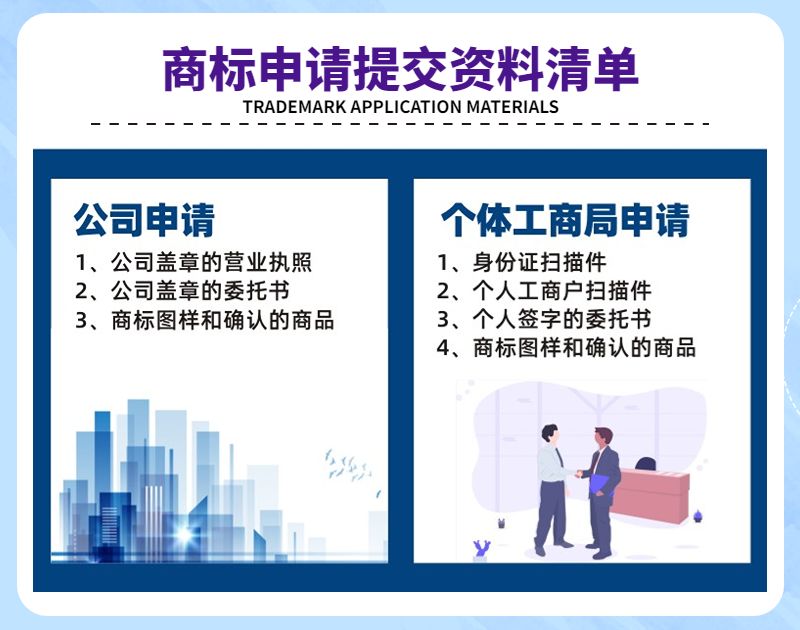 商标申请提交资料清单
TRADEMARK APPLICATION MATERIALS

公司申请
1、公司盖章的营业执照
2、公司盖章的委托书
3、商标图样和确认的商品

个体工商局申请
1、身份证扫描件
2、个人工商户扫描件
3、个人签字的委托书
4、商标图样和确认的商品